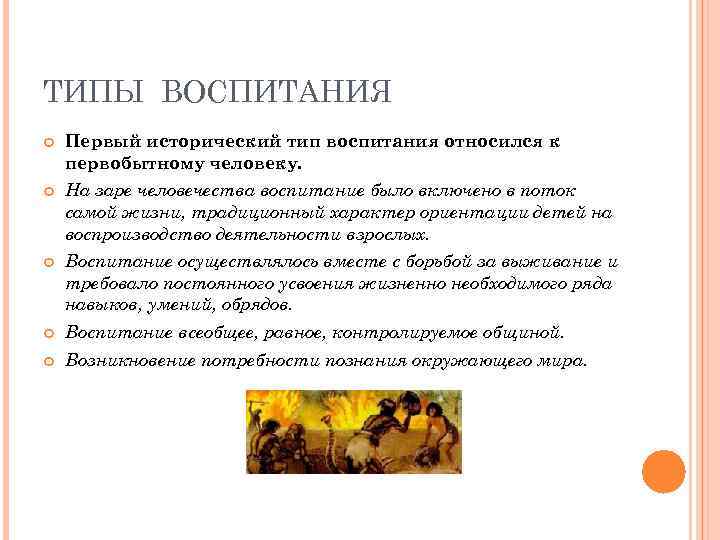 ТИПЫ ВОСПИТАНИЯ

Первый исторический тип воспитания относился к первобытному человеку.

На заре человечества воспитание было включено в поток самой жизни, традиционный характер ориентации детей на воспроизводство деятельности взрослых.

Воспитание осуществлялось вместе с борьбой за выживание и требовало постоянного усвоения жизненно необходимого ряда навыков, умений, обрядов.

Воспитание всеобщее, равное, контролируемое общиной.

Возникновение потребности познания окружающего мира.